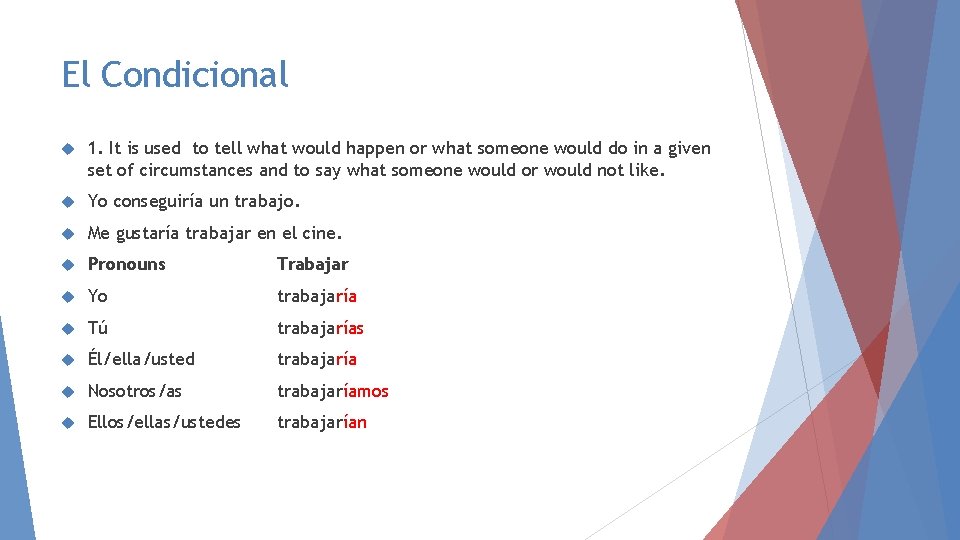 El Condicional

1. It is used to tell what would happen or what someone would do in a given set of circumstances and to say what someone would or would not like.

Yo conseguiría un trabajo.

Me gustaría trabajar en el cine.

| Pronouns | Trabajar |
|---|---|
| Yo | trabajaría |
| Tú | trabajarías |
| Él/ella/usted | trabajaría |
| Nosotros/as | trabajaríamos |
| Ellos/ellas/ustedes | trabajarían |